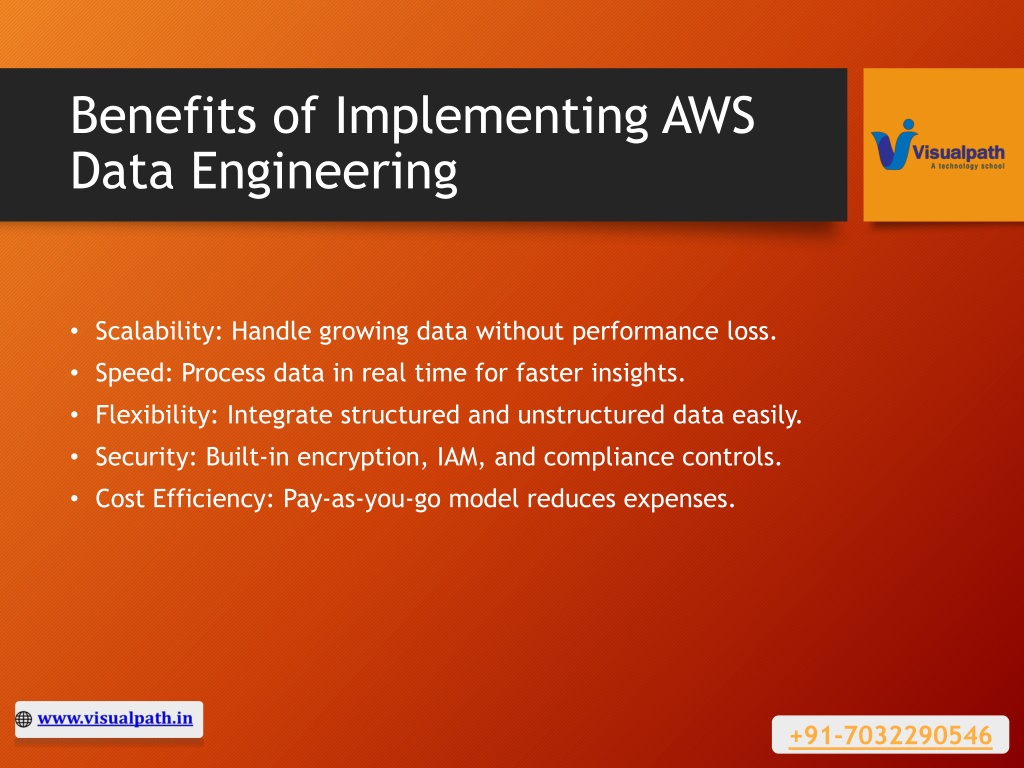 Benefits of Implementing AWS Data Engineering

Visualpath
A technology school

• Scalability: Handle growing data without performance loss.
• Speed: Process data in real time for faster insights.
• Flexibility: Integrate structured and unstructured data easily.
• Security: Built-in encryption, IAM, and compliance controls.
• Cost Efficiency: Pay-as-you-go model reduces expenses.

www.visualpath.in

+91-7032290546